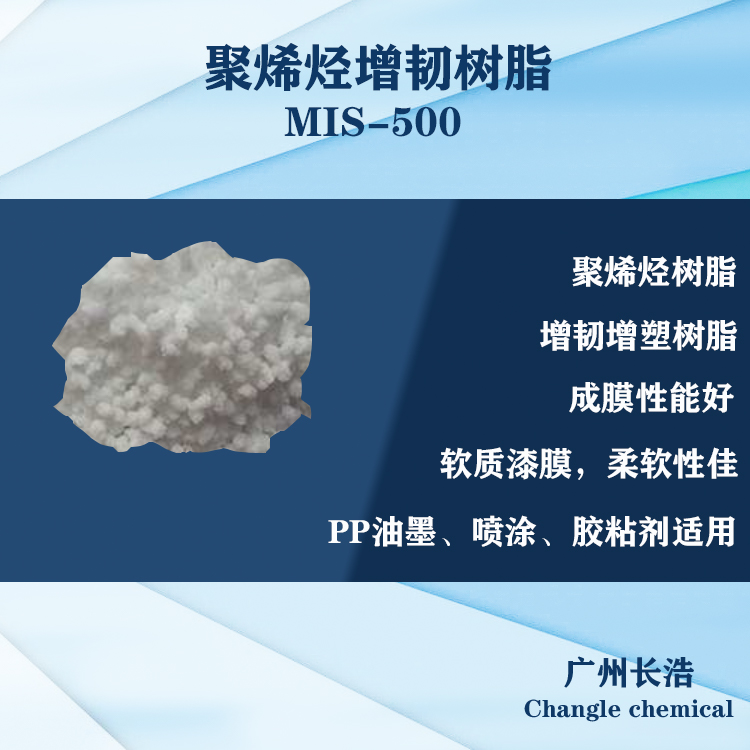 聚烯烃增韧树脂
MIS-500

聚烯烃树脂
增韧增塑树脂
成膜性能好
软质漆膜，柔软性佳
PP油墨、喷涂、胶粘剂适用

广州长浩
Changle chemical